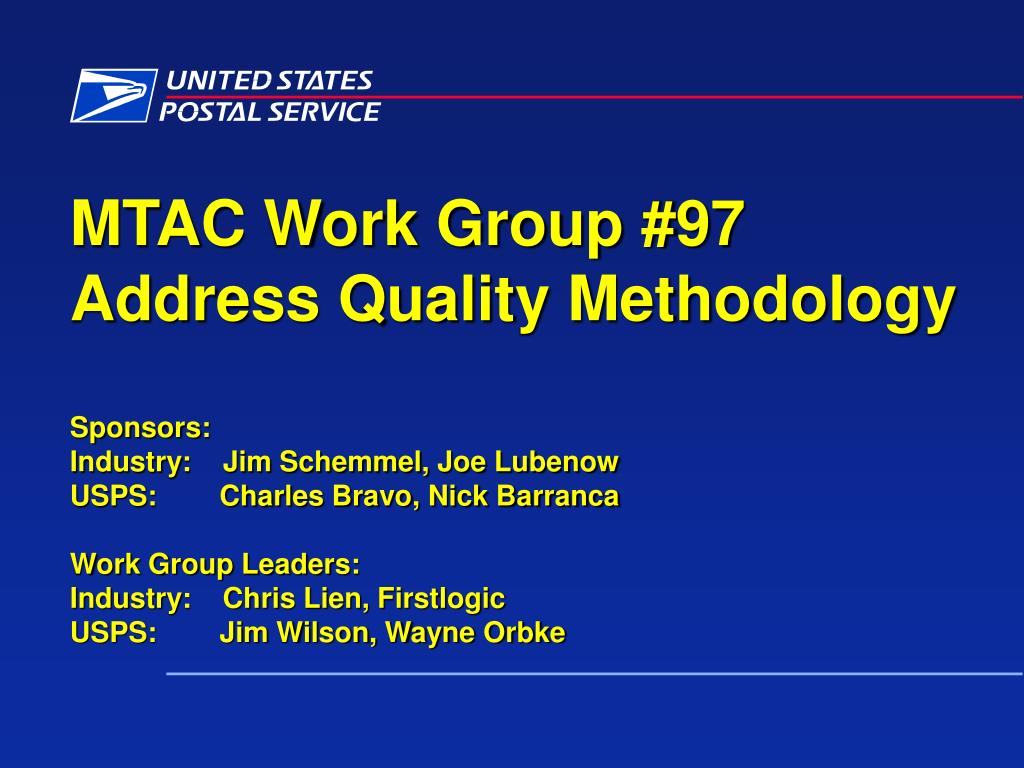 UNITED STATES
POSTAL SERVICE

MTAC Work Group #97
Address Quality Methodology

Sponsors:
Industry: Jim Schemmel, Joe Lubenow
USPS: Charles Bravo, Nick Barranca

Work Group Leaders:
Industry: Chris Lien, Firstlogic
USPS: Jim Wilson, Wayne Orbke